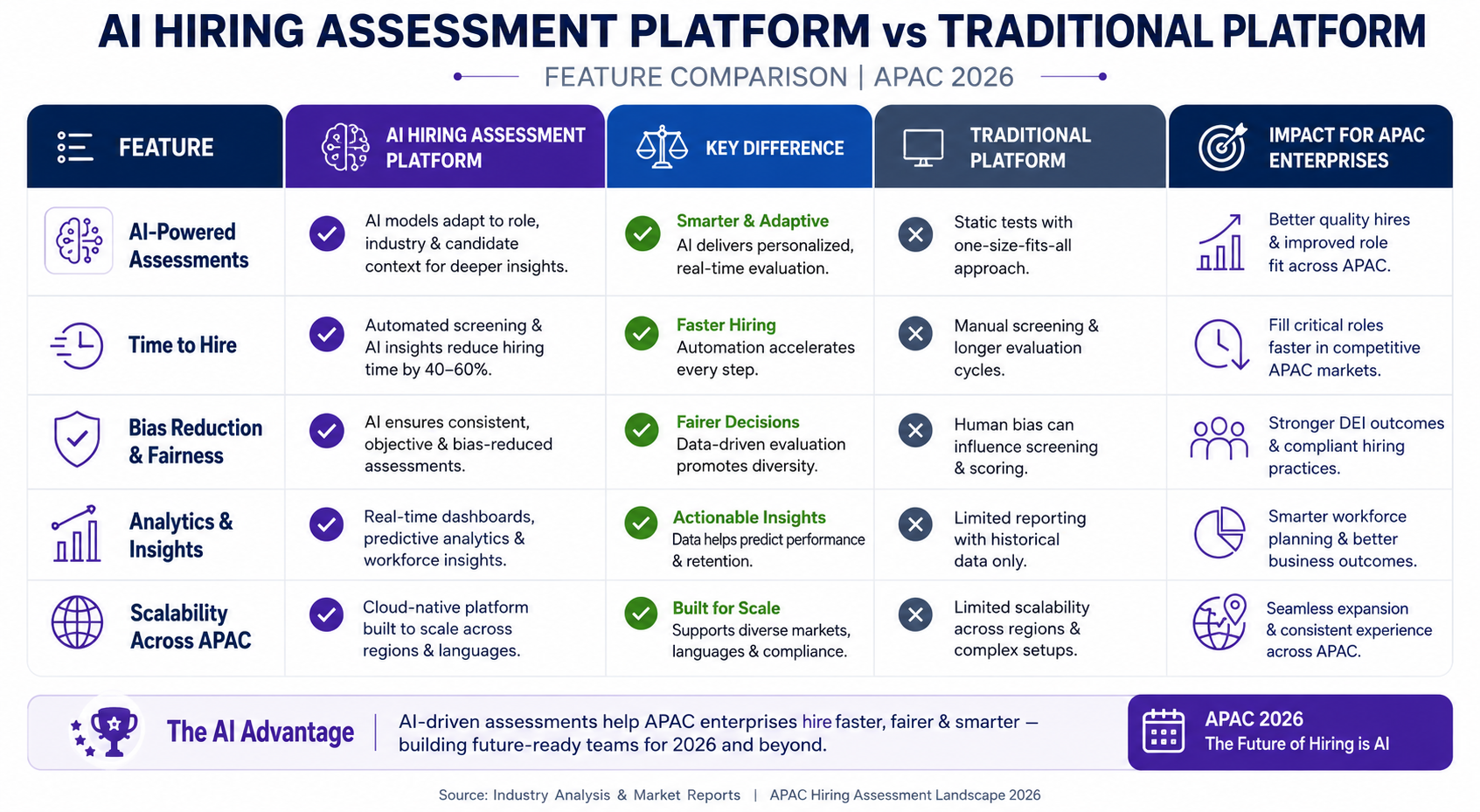 AI HIRING ASSESSMENT PLATFORM vs TRADITIONAL PLATFORM

FEATURE COMPARISON | APAC 2026

| FEATURE | AI HIRING ASSESSMENT PLATFORM | KEY DIFFERENCE | TRADITIONAL PLATFORM | IMPACT FOR APAC ENTERPRISES |
|---|---|---|---|---|
| AI-Powered Assessments | AI models adapt to role, industry & candidate context for deeper insights. | Smarter & Adaptive AI delivers personalized, real-time evaluation. | Static tests with one-size-fits-all approach. | Better quality hires & improved role fit across APAC. |
| Time to Hire | Automated screening & AI insights reduce hiring time by 40–60%. | Faster Hiring Automation accelerates every step. | Manual screening & longer evaluation cycles. | Fill critical roles faster in competitive APAC markets. |
| Bias Reduction & Fairness | AI ensures consistent, objective & bias-reduced assessments. | Fairer Decisions Data-driven evaluation promotes diversity. | Human bias can influence screening & scoring. | Stronger DEI outcomes & compliant hiring practices. |
| Analytics & Insights | Real-time dashboards, predictive analytics & workforce insights. | Actionable Insights Data helps predict performance & retention. | Limited reporting with historical data only. | Smarter workforce planning & better business outcomes. |
| Scalability Across APAC | Cloud-native platform built to scale across regions & languages. | Built for Scale Supports diverse markets, languages & compliance. | Limited scalability across regions & complex setups. | Seamless expansion & consistent experience across APAC. |

The AI Advantage | AI-driven assessments help APAC enterprises hire faster, fairer & smarter — building future-ready teams for 2026 and beyond.

APAC 2026
The Future of Hiring is AI

Source: Industry Analysis & Market Reports | APAC Hiring Assessment Landscape 2026